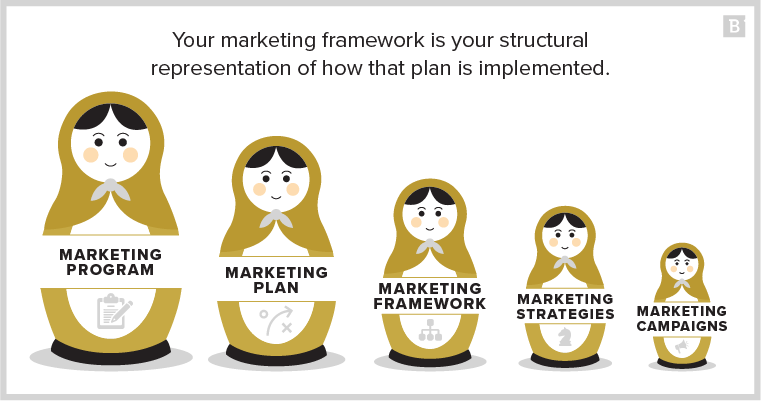 B

Your marketing framework is your structural representation of how that plan is implemented.

MARKETING PROGRAM

MARKETING PLAN

MARKETING FRAMEWORK

MARKETING STRATEGIES

MARKETING CAMPAIGNS